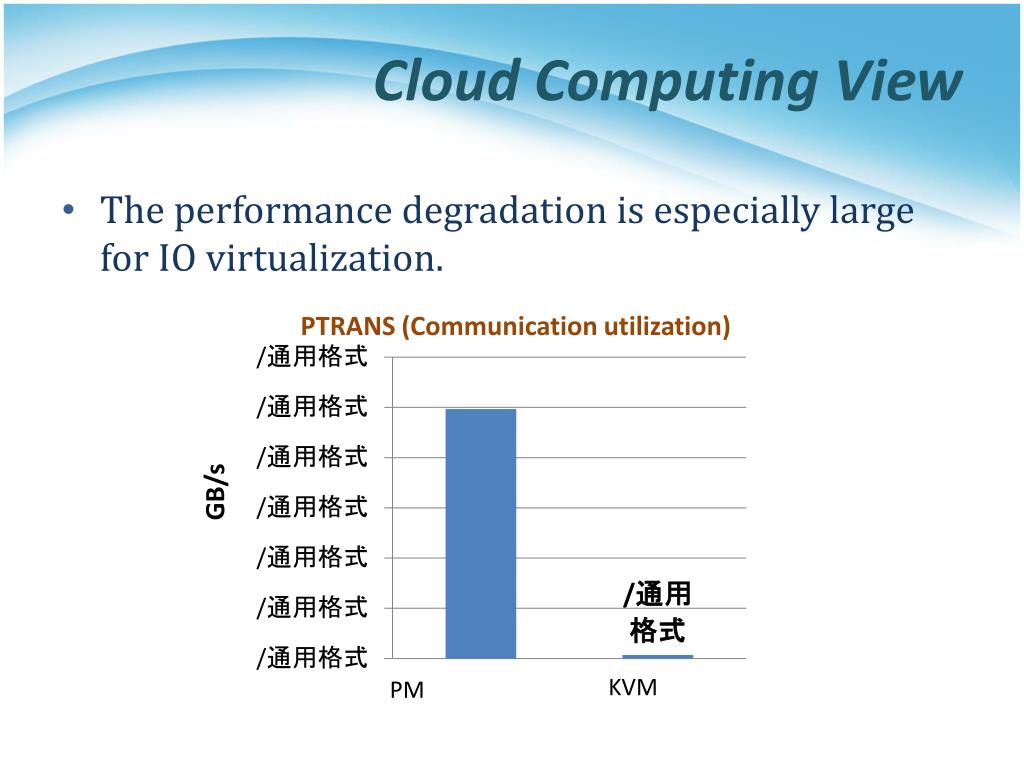 Cloud Computing View

• The performance degradation is especially large for IO virtualization.

PTRANS (Communication utilization)

GB/s

/通用格式
/通用格式
/通用格式
/通用格式
/通用格式
/通用格式
/通用格式

/通用格式

PM
KVM